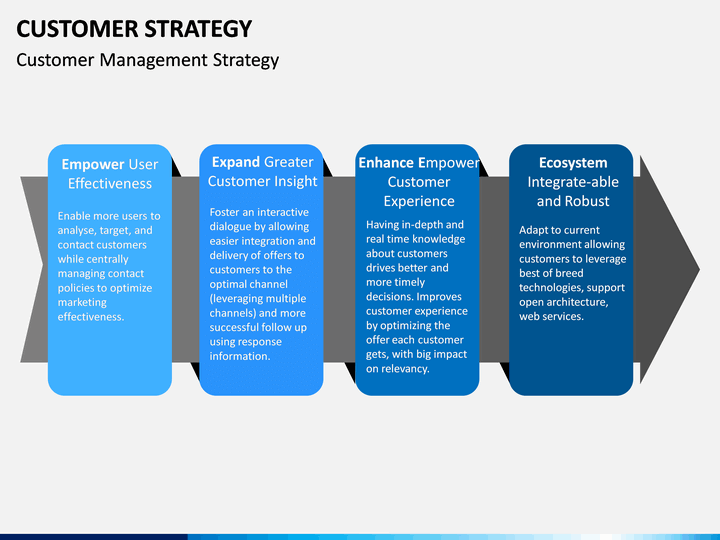 CUSTOMER STRATEGY

Customer Management Strategy

Empower User Effectiveness

Enable more users to analyse, target, and contact customers while centrally managing contact policies to optimize marketing effectiveness.

Expand Greater Customer Insight

Foster an interactive dialogue by allowing easier integration and delivery of offers to customers to the optimal channel (leveraging multiple channels) and more successful follow up using response information.

Enhance Empower Customer Experience

Having in-depth and real time knowledge about customers drives better and more timely decisions. Improves customer experience by optimizing the offer each customer gets, with big impact on relevancy.

Ecosystem Integrate-able and Robust

Adapt to current environment allowing customers to leverage best of breed technologies, support open architecture, web services.